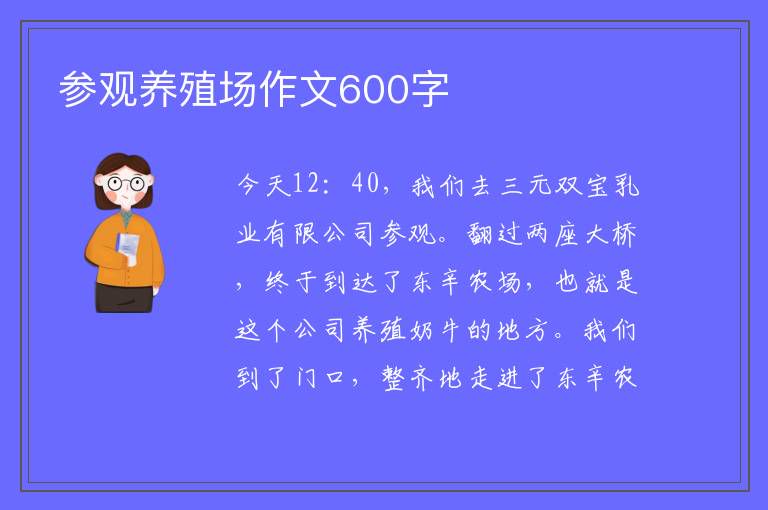 参观养殖场作文600字

今天12：40，我们去三元双宝乳业有限公司参观。翻过两座大桥，终于到达了东辛农场，也就是这个公司养殖奶牛的地方。我们到了门口，整齐地走进了东辛农